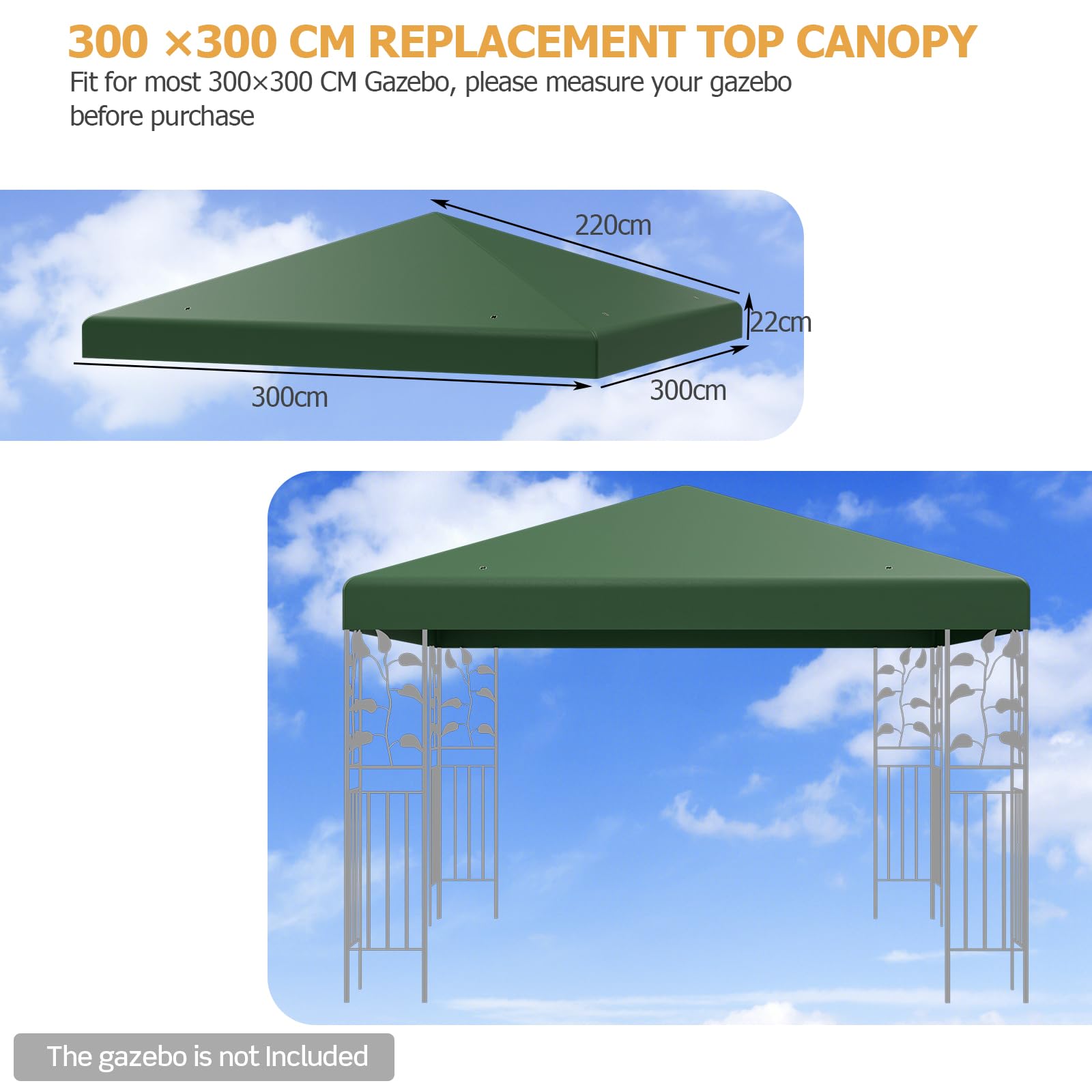 300 ×300 CM REPLACEMENT TOP CANOPY

Fit for most 300×300 CM Gazebo, please measure your gazebo before purchase

220cm

22cm

300cm

300cm

The gazebo is not Included